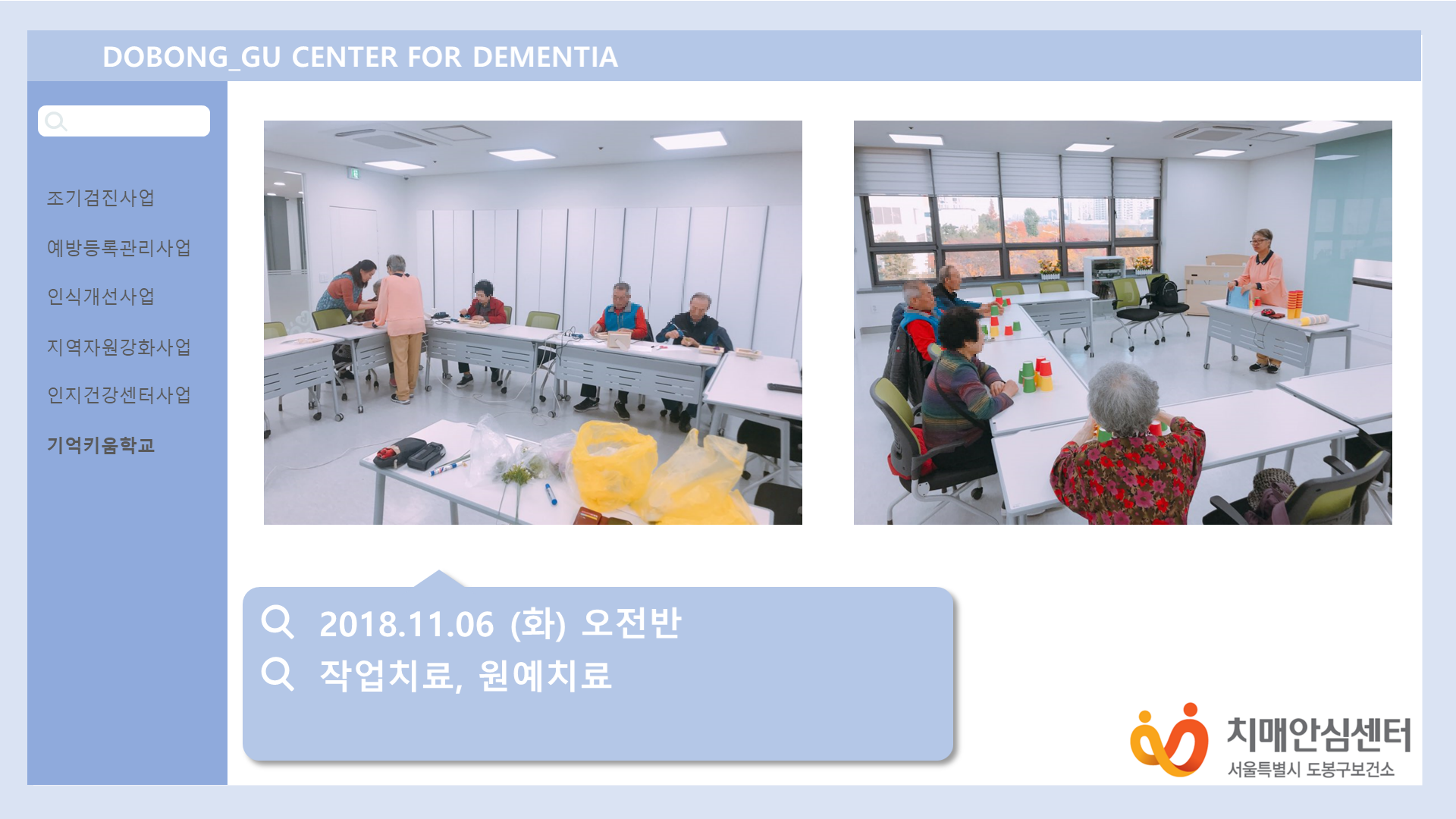 DOBONG_GU CENTER FOR DEMENTIA

조기검진사업

예방등록관리사업

인식개선사업

지역자원강화사업

인지건강센터사업

기억키움학교

2018.11.06 (화) 오전반

작업치료, 원예치료

치매안심센터
서울특별시 도봉구보건소